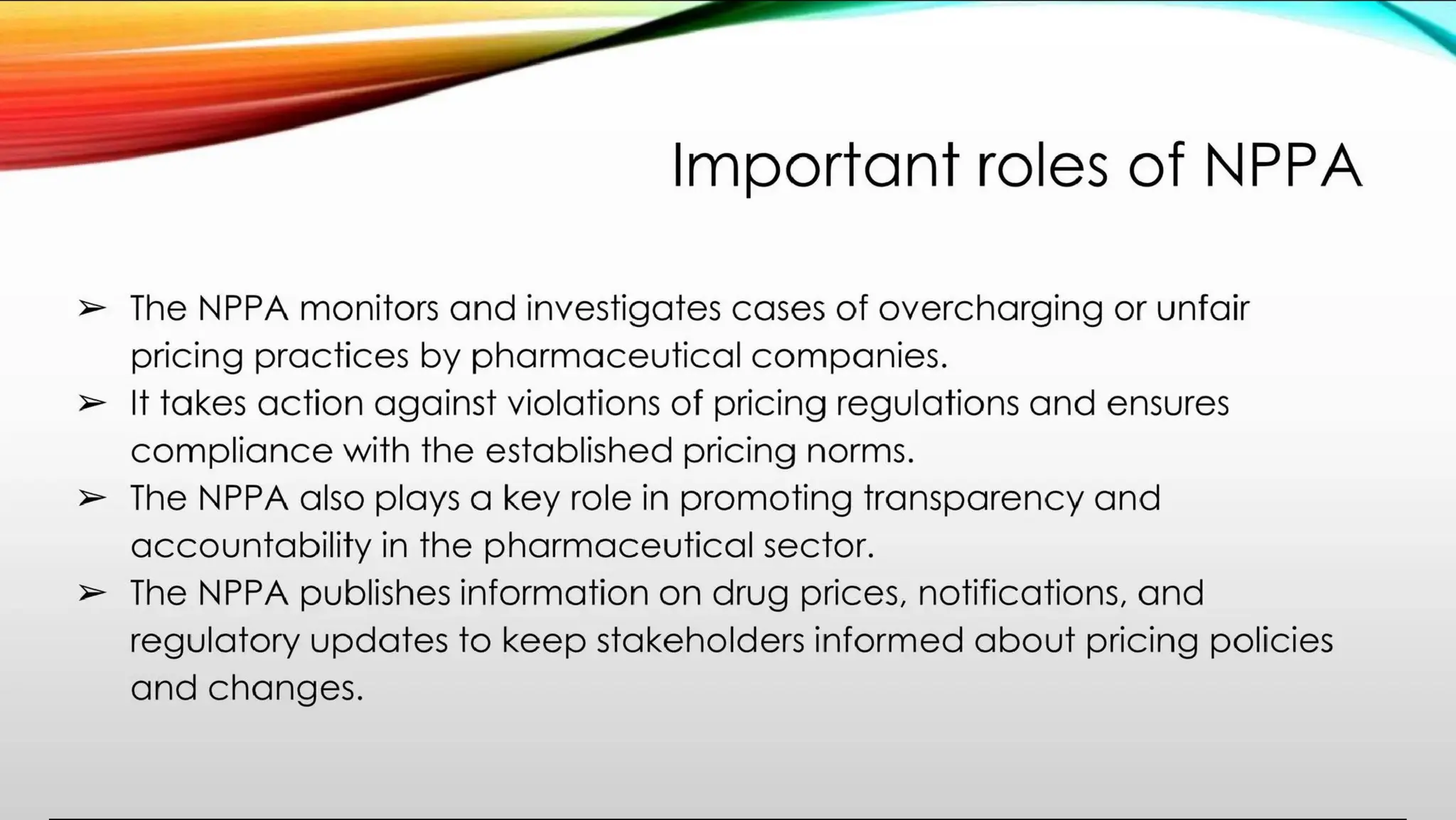 Important roles of NPPA

➢ The NPPA monitors and investigates cases of overcharging or unfair pricing practices by pharmaceutical companies.
➢ It takes action against violations of pricing regulations and ensures compliance with the established pricing norms.
➢ The NPPA also plays a key role in promoting transparency and accountability in the pharmaceutical sector.
➢ The NPPA publishes information on drug prices, notifications, and regulatory updates to keep stakeholders informed about pricing policies and changes.